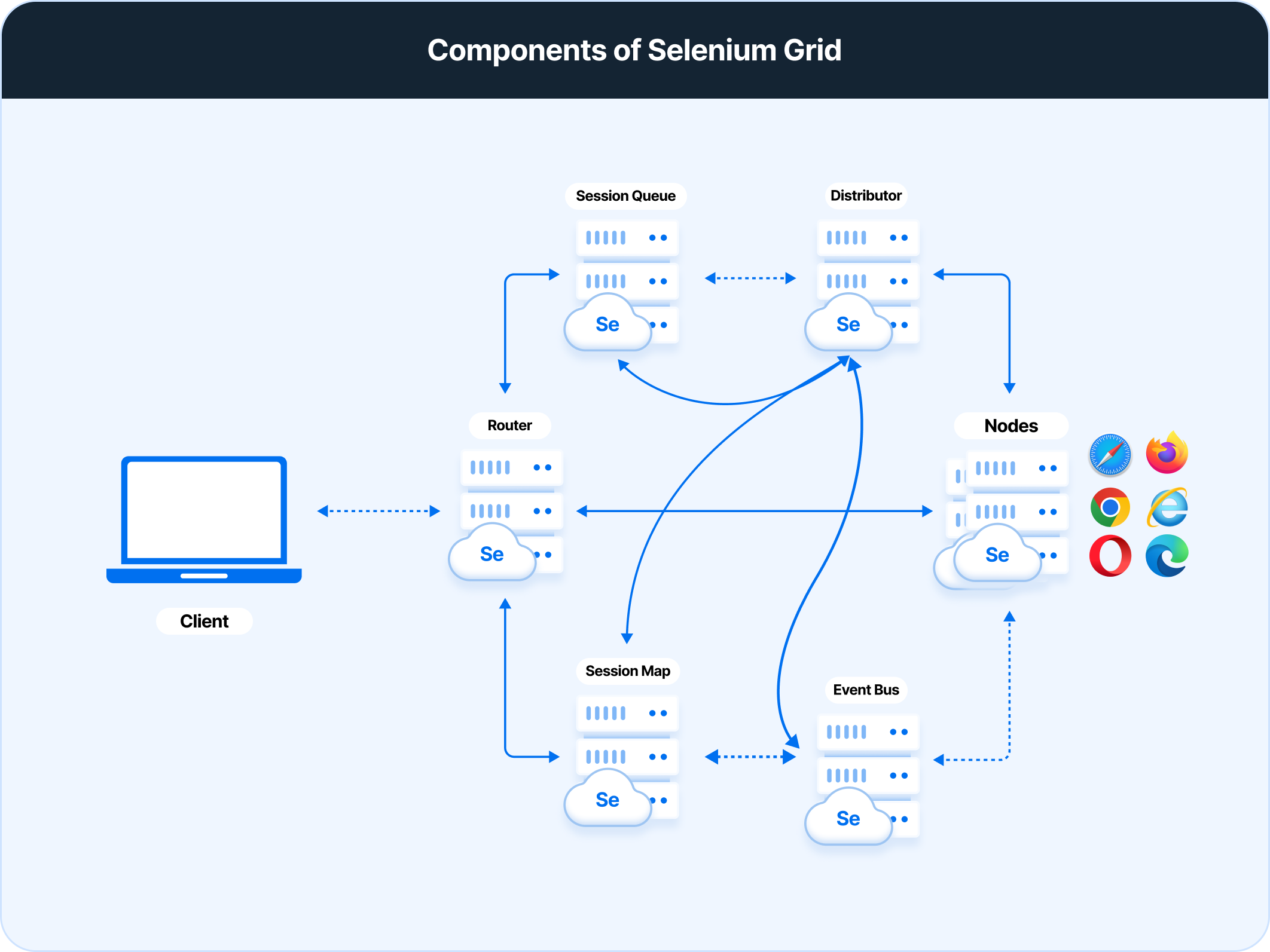 Components of Selenium Grid

Session Queue

Se

Distributor

Se

Router

Se

Nodes

Se

Client

Session Map

Se

Event Bus

Se